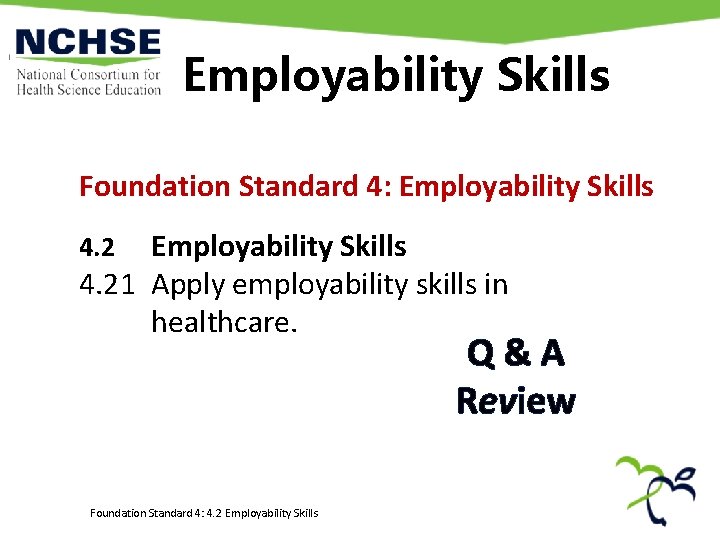 NCHSE
National Consortium for Health Science Education

Employability Skills

Foundation Standard 4: Employability Skills

4.2 Employability Skills
4.21 Apply employability skills in healthcare.

Q & A Review

Foundation Standard 4: 4.2 Employability Skills